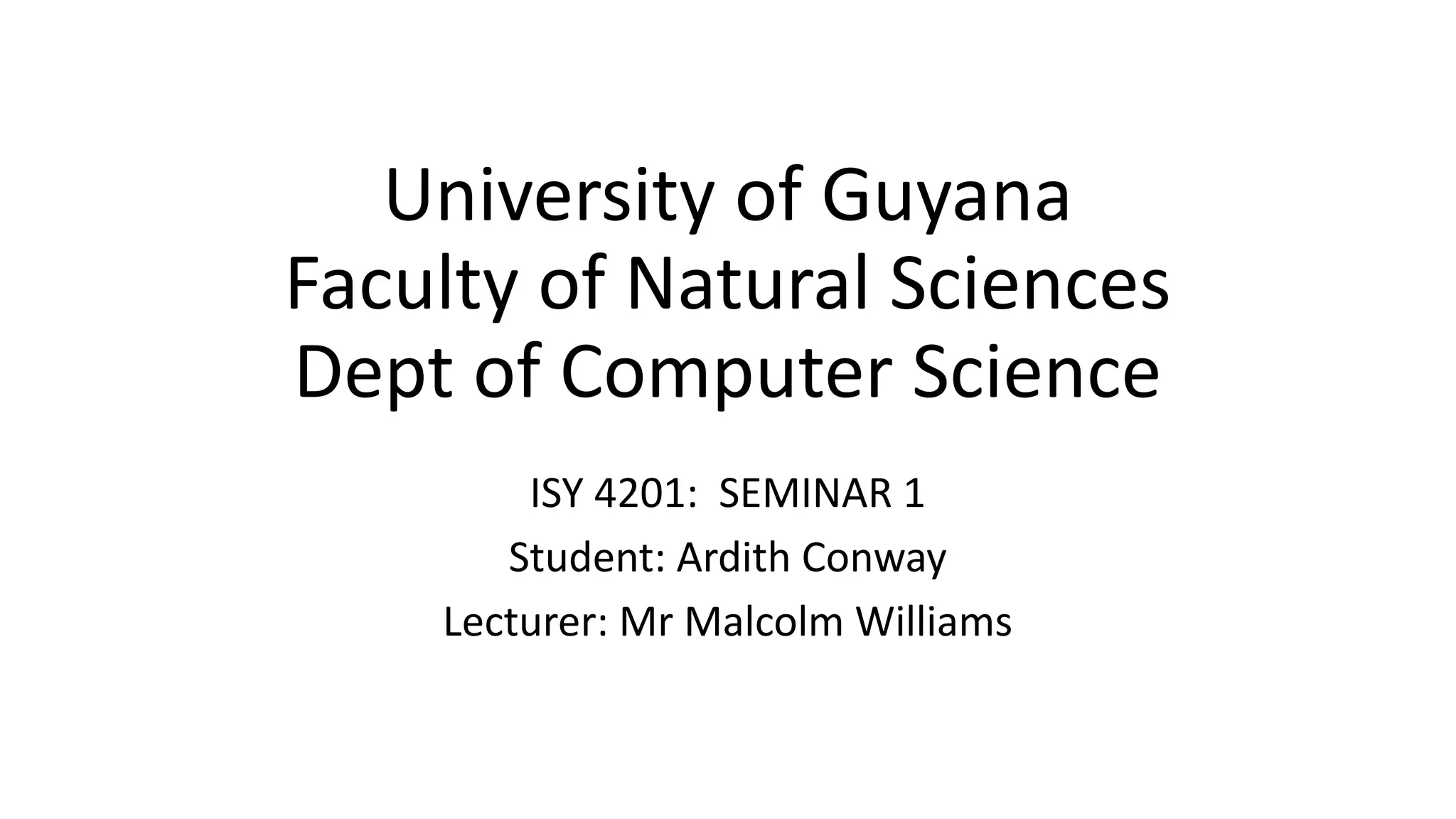 University of Guyana
Faculty of Natural Sciences
Dept of Computer Science

ISY 4201: SEMINAR 1
Student: Ardith Conway
Lecturer: Mr Malcolm Williams